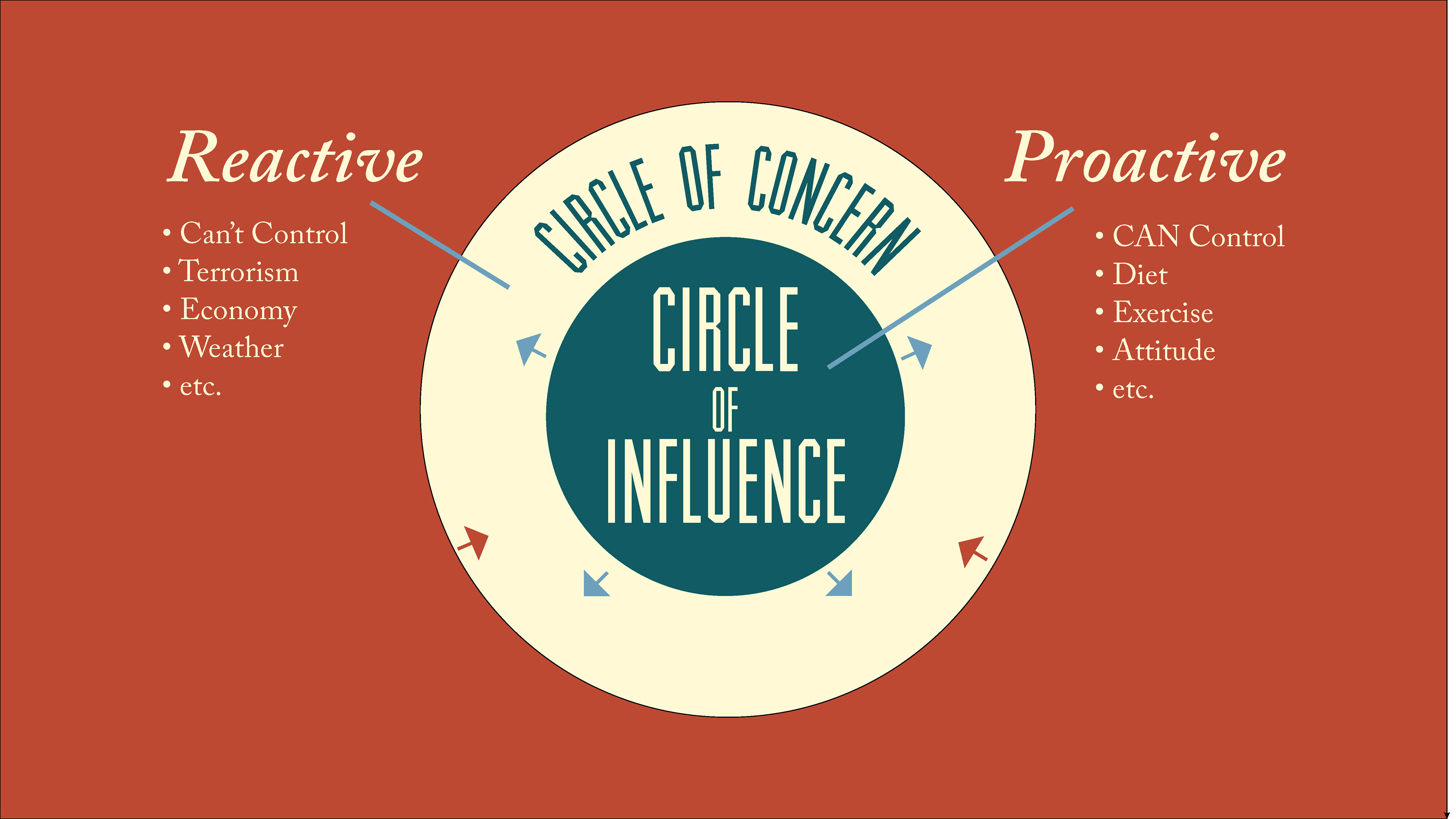 Reactive

• Can't Control
• Terrorism
• Economy
• Weather
• etc.

CIRCLE OF CONCERN

CIRCLE OF INFLUENCE

Proactive

• CAN Control
• Diet
• Exercise
• Attitude
• etc.